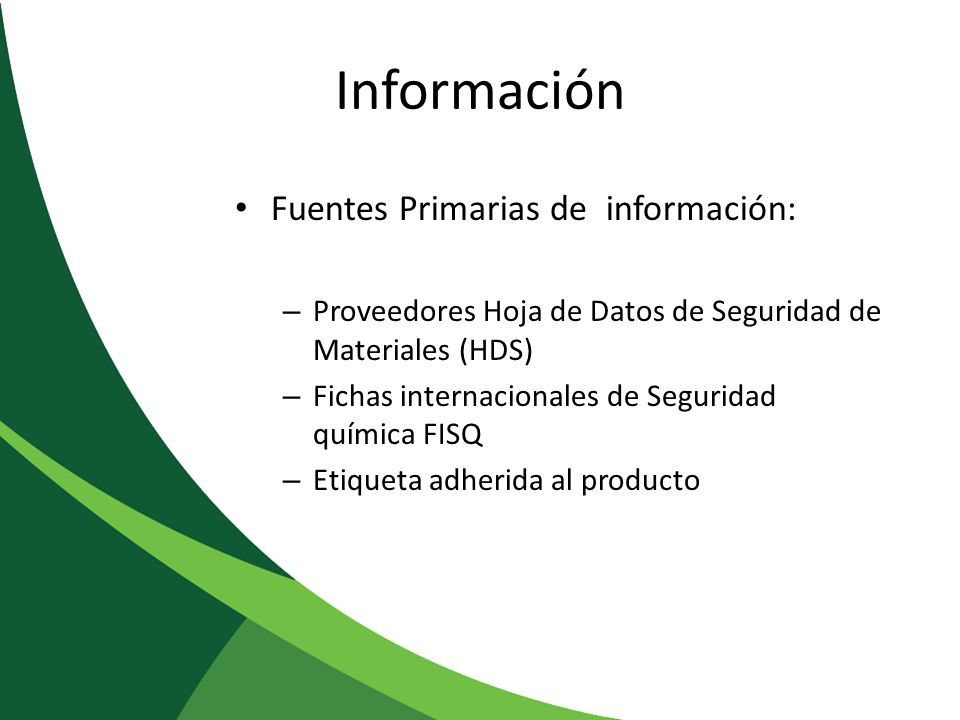 Información

• Fuentes Primarias de información:

– Proveedores Hoja de Datos de Seguridad de Materiales (HDS)
– Fichas internacionales de Seguridad química FISQ
– Etiqueta adherida al producto